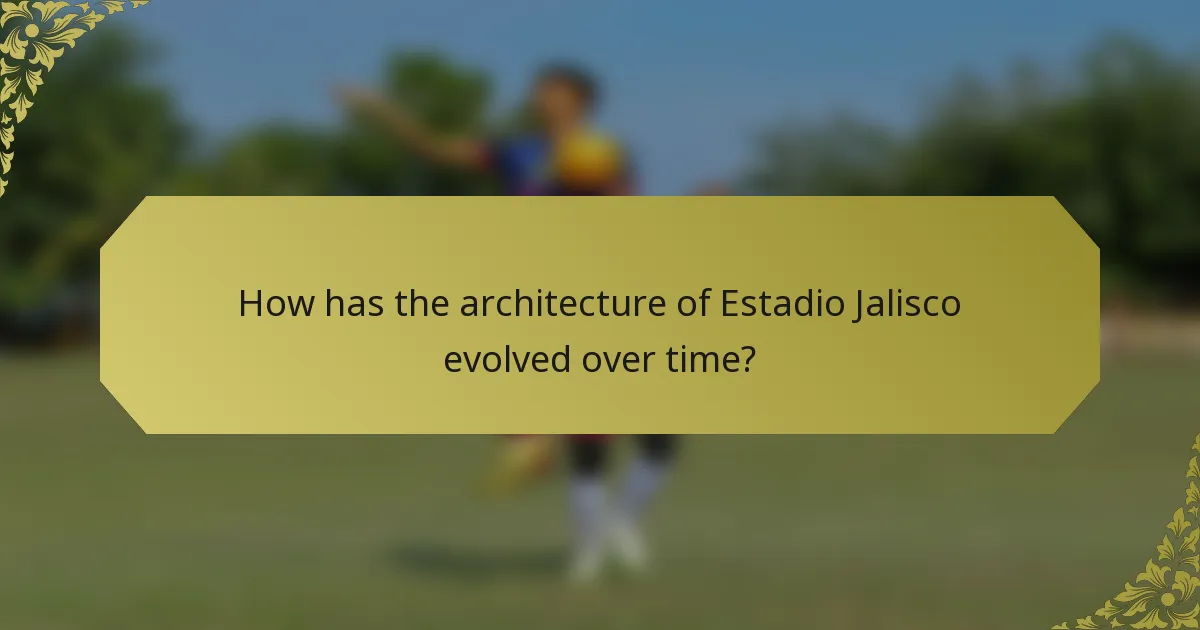 How has the architecture of Estadio Jalisco evolved over time?